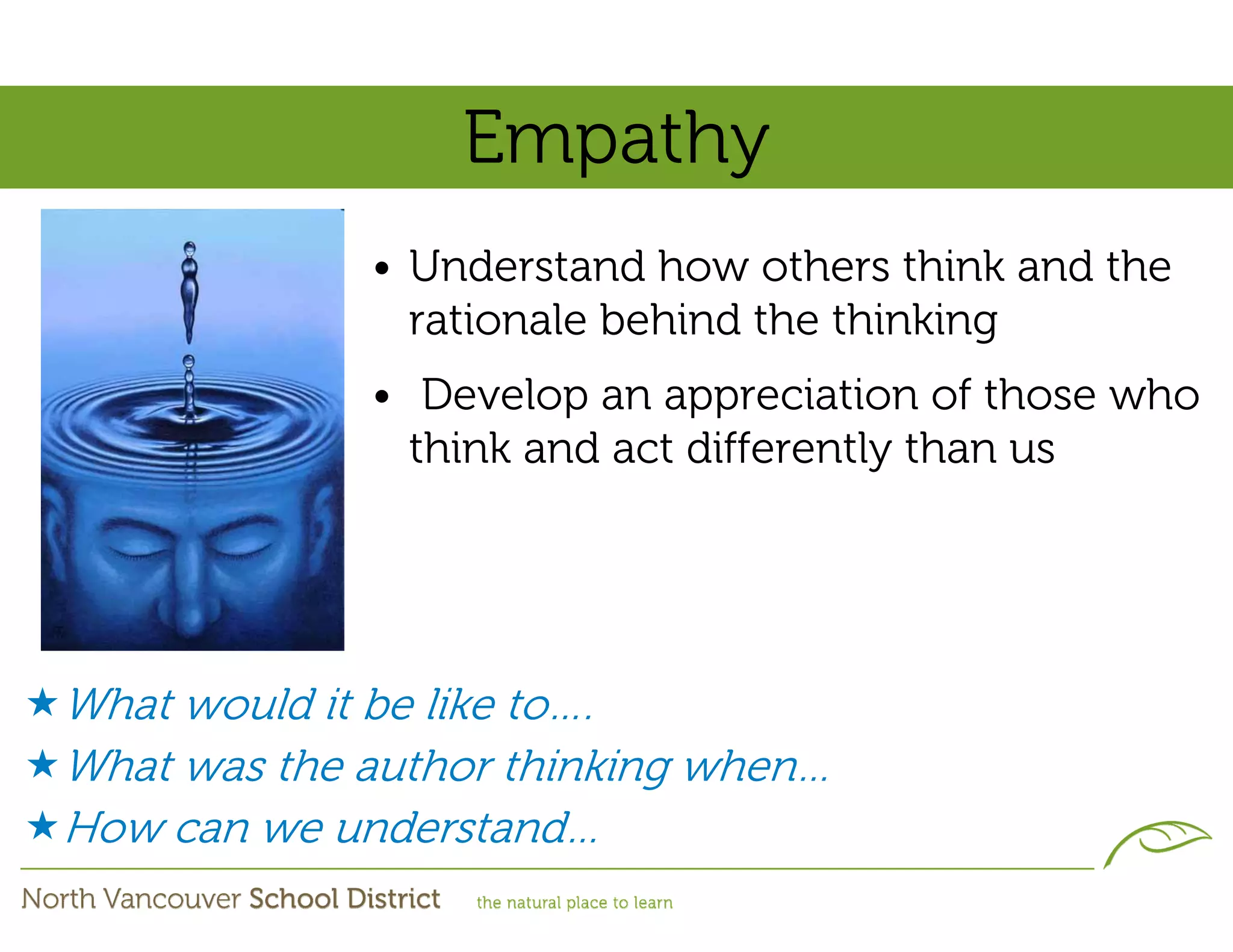 Empathy

• Understand how others think and the rationale behind the thinking

• Develop an appreciation of those who think and act differently than us

★ What would it be like to….

★ What was the author thinking when…

★ How can we understand…

North Vancouver School District the natural place to learn